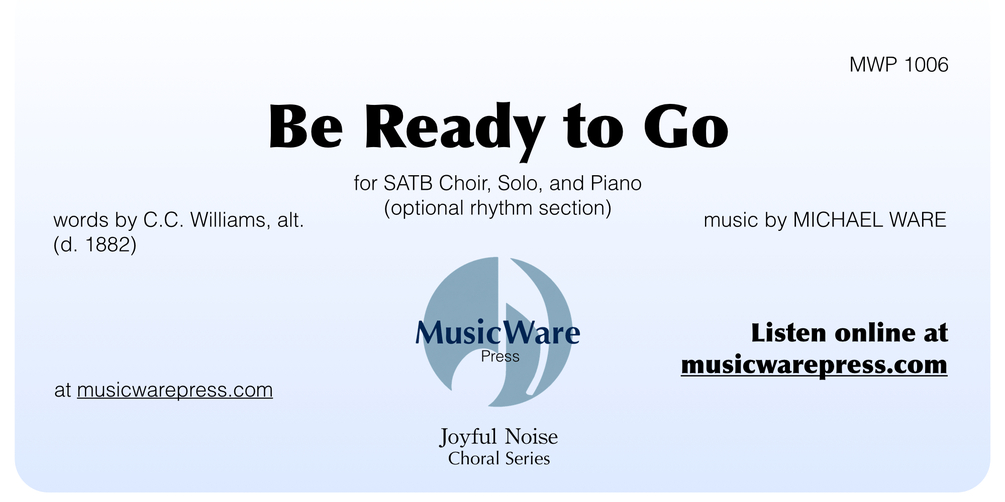 MWP 1006

Be Ready to Go

for SATB Choir, Solo, and Piano
(optional rhythm section)

words by C.C. Williams, alt.
(d. 1882)

music by MICHAEL WARE

MusicWare
Press

Listen online at
musicwarepress.com

at musicwarepress.com

Joyful Noise
Choral Series